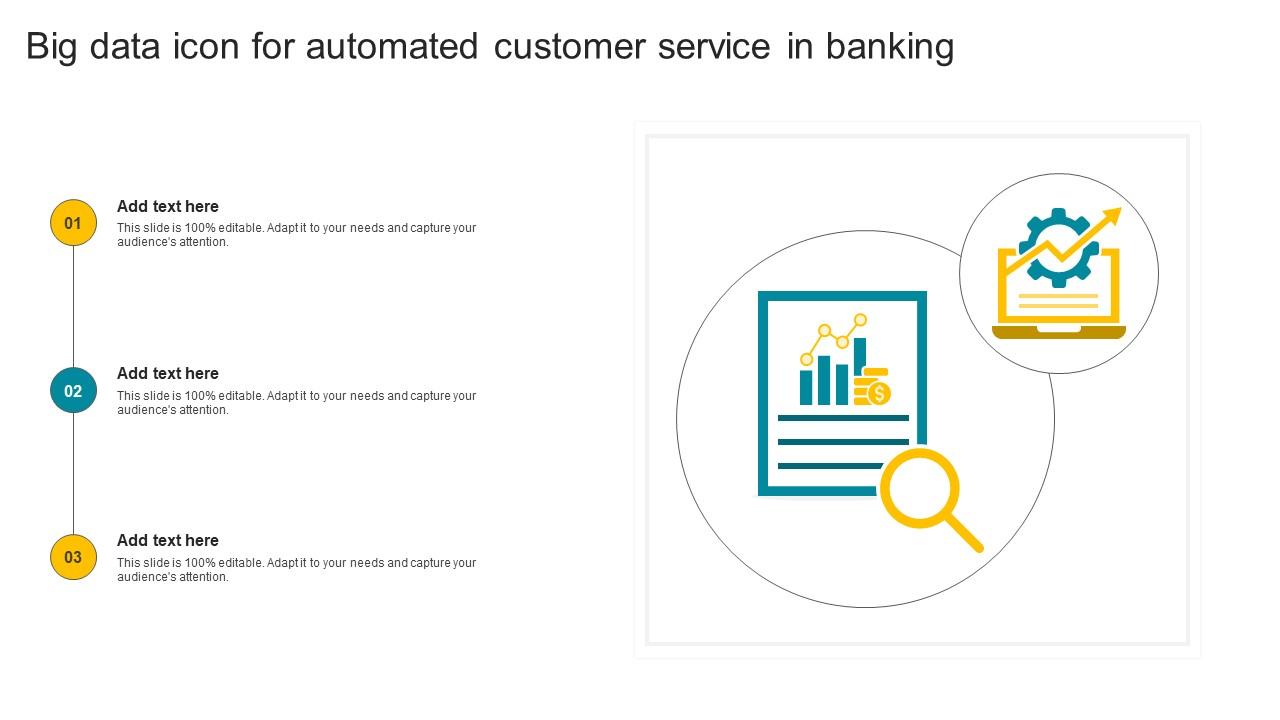 Big data icon for automated customer service in banking

01

Add text here

This slide is 100% editable. Adapt it to your needs and capture your audience's attention.

02

Add text here

This slide is 100% editable. Adapt it to your needs and capture your audience's attention.

03

Add text here

This slide is 100% editable. Adapt it to your needs and capture your audience's attention.

$